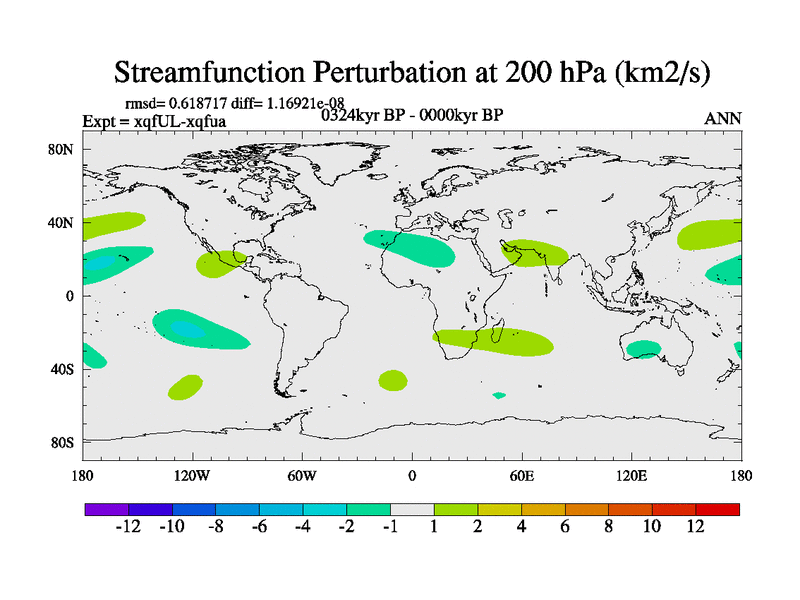 Streamfunction Perturbation at 200 hPa (km2/s)

rmsd= 0.618717 diff= 1.16921e-08

Expt = xqfUL-xqfua

0324kyr BP - 0000kyr BP

ANN

80N
40N
0
40S
80S

180
120W
60W
0
60E
120E
180

-12 -10 -8 -6 -4 -2 -1 1 2 4 6 8 10 12